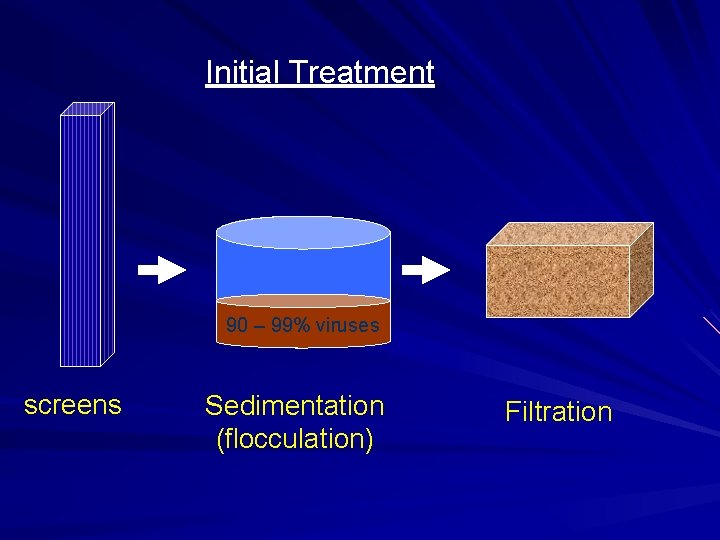 Initial Treatment

90 – 99% viruses

screens

Sedimentation (flocculation)

Filtration